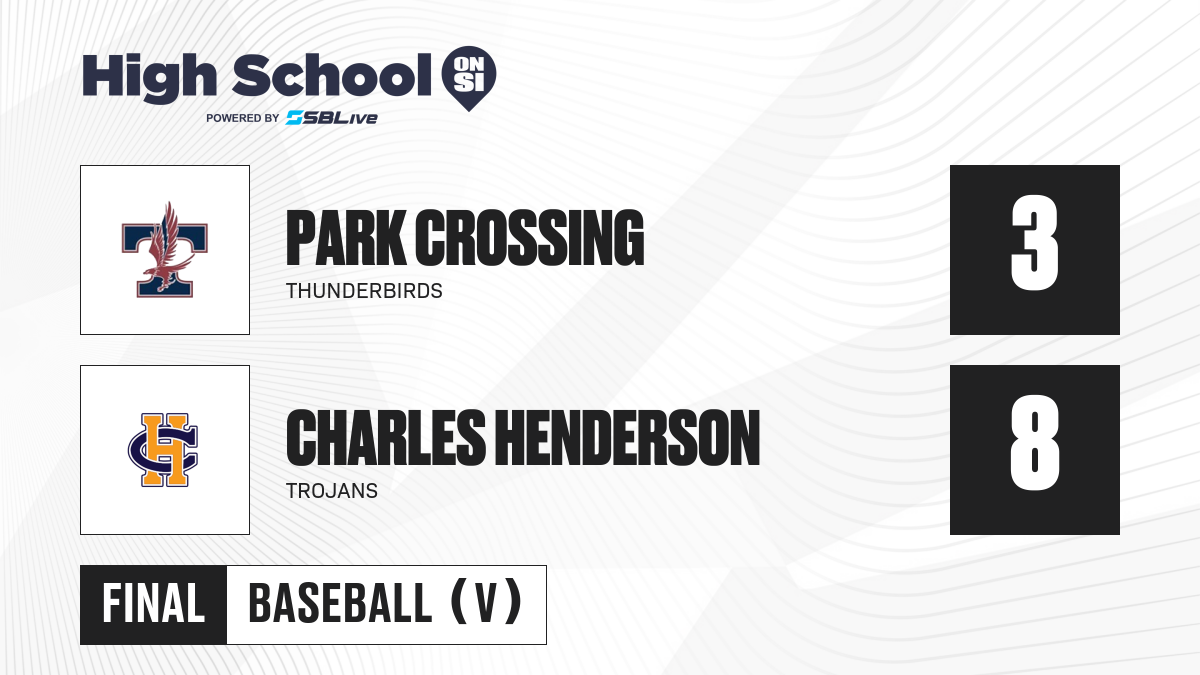 High School ON SI
POWERED BY SBLive

PARK CROSSING
THUNDERBIRDS
3

CHARLES HENDERSON
TROJANS
8

FINAL BASEBALL (V)